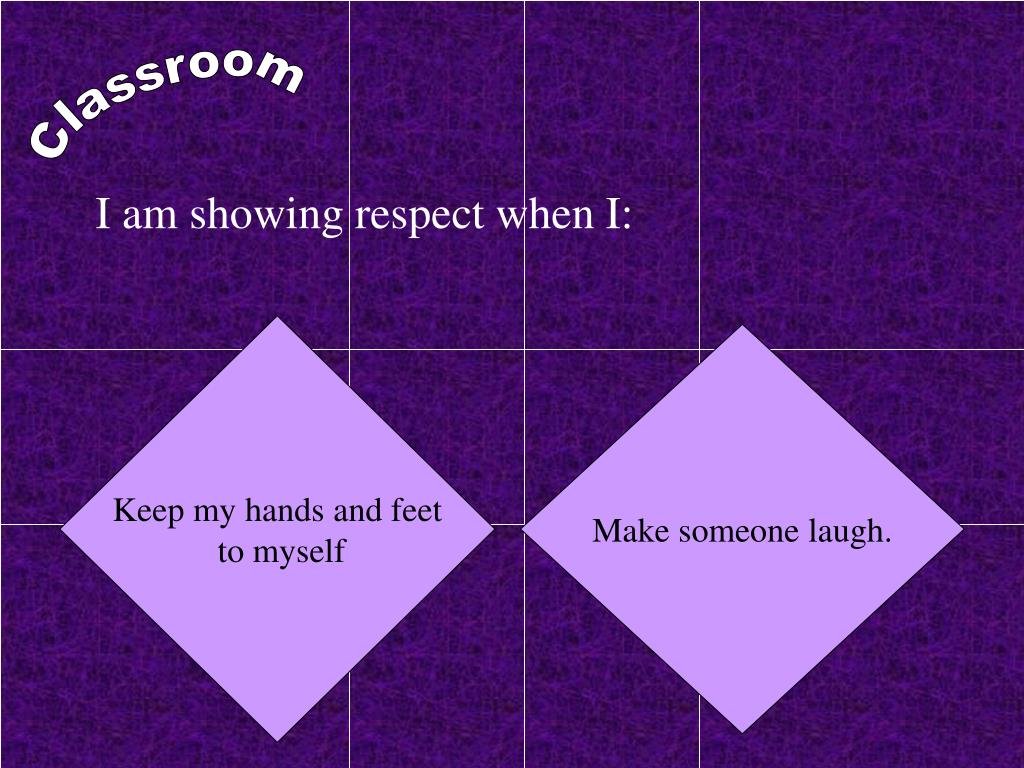 Classroom

I am showing respect when I:

Keep my hands and feet to myself

Make someone laugh.